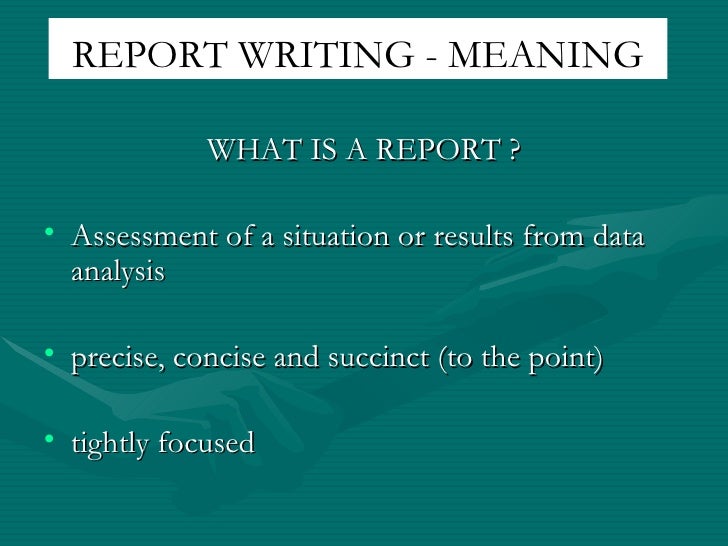 REPORT WRITING - MEANING

WHAT IS A REPORT ?

• Assessment of a situation or results from data analysis

• precise, concise and succinct (to the point)

• tightly focused